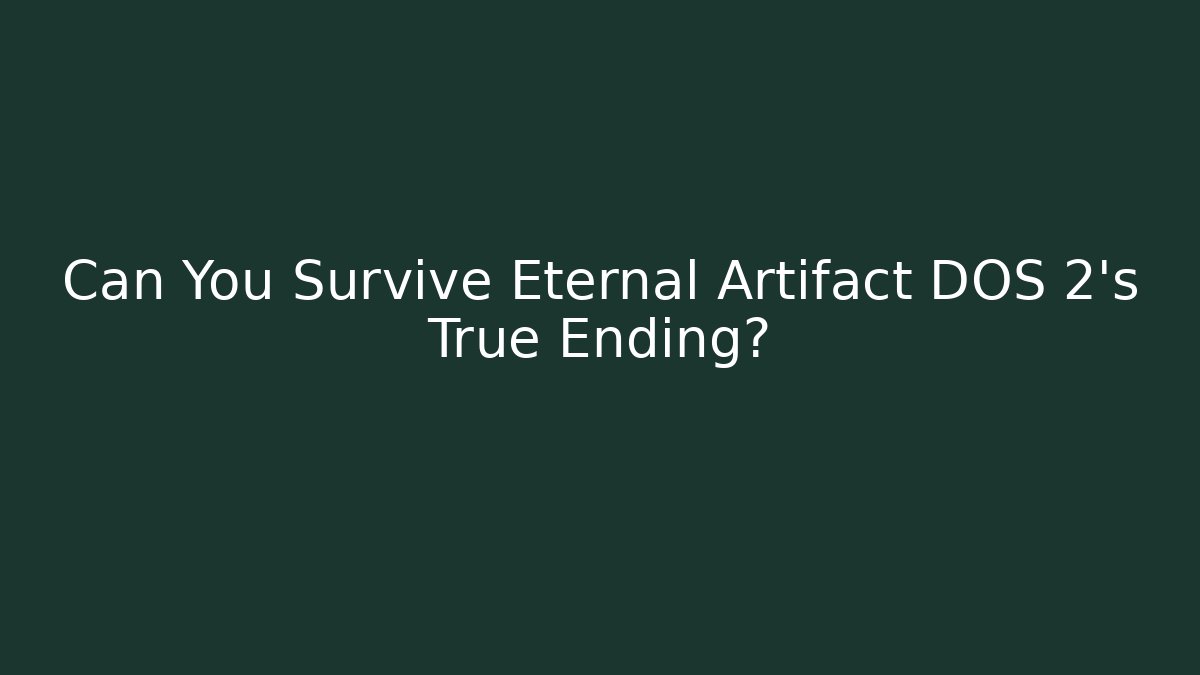 Can You Survive Eternal Artifact DOS 2's True Ending?